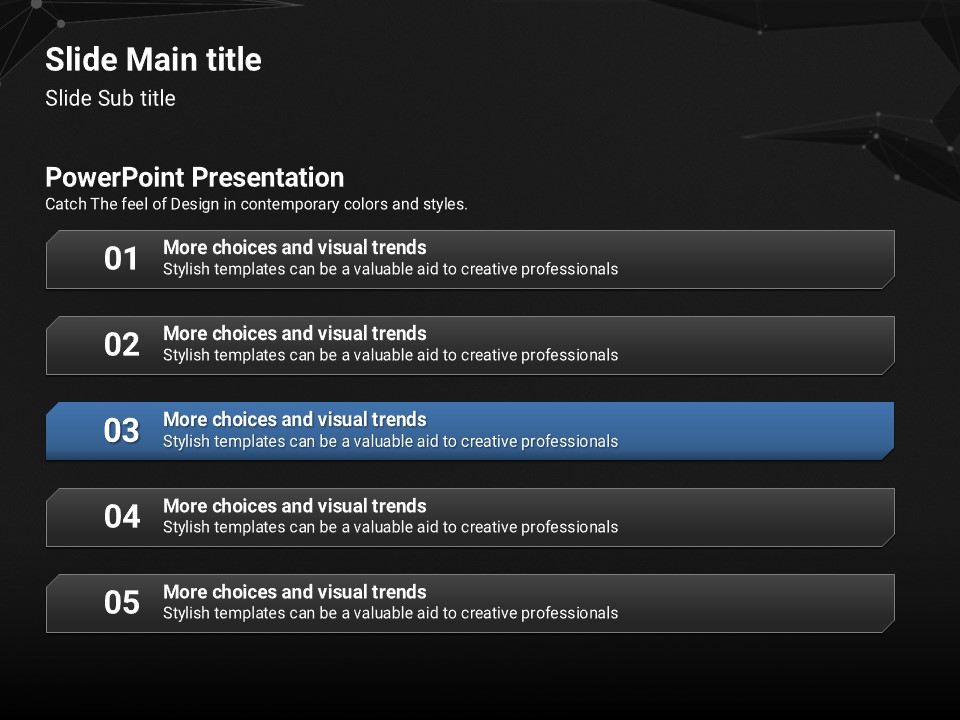 Slide Main title
Slide Sub title

PowerPoint Presentation
Catch The feel of Design in contemporary colors and styles.

01 More choices and visual trends
Stylish templates can be a valuable aid to creative professionals

02 More choices and visual trends
Stylish templates can be a valuable aid to creative professionals

03 More choices and visual trends
Stylish templates can be a valuable aid to creative professionals

04 More choices and visual trends
Stylish templates can be a valuable aid to creative professionals

05 More choices and visual trends
Stylish templates can be a valuable aid to creative professionals